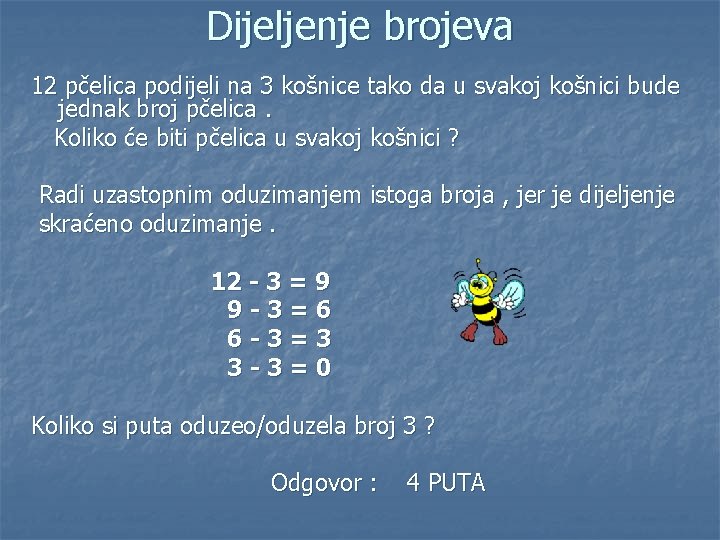 Dijeljenje brojeva

12 pčelica podijeli na 3 košnice tako da u svakoj košnici bude jednak broj pčelica .
Koliko će biti pčelica u svakoj košnici ?

Radi uzastopnim oduzimanjem istoga broja , jer je dijeljenje skraćeno oduzimanje .

$12 - 3 = 9$
$9 - 3 = 6$
$6 - 3 = 3$
$3 - 3 = 0$

Koliko si puta oduzeo/oduzela broj 3 ?

Odgovor :    4 PUTA